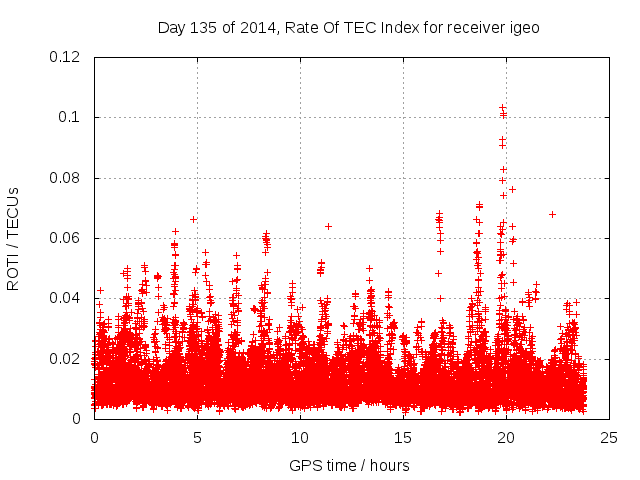 Day 135 of 2014, Rate Of TEC Index for receiver igeo

ROTI / TECUs

0.12
0.1
0.08
0.06
0.04
0.02
0

0
5
10
15
20
25

GPS time / hours